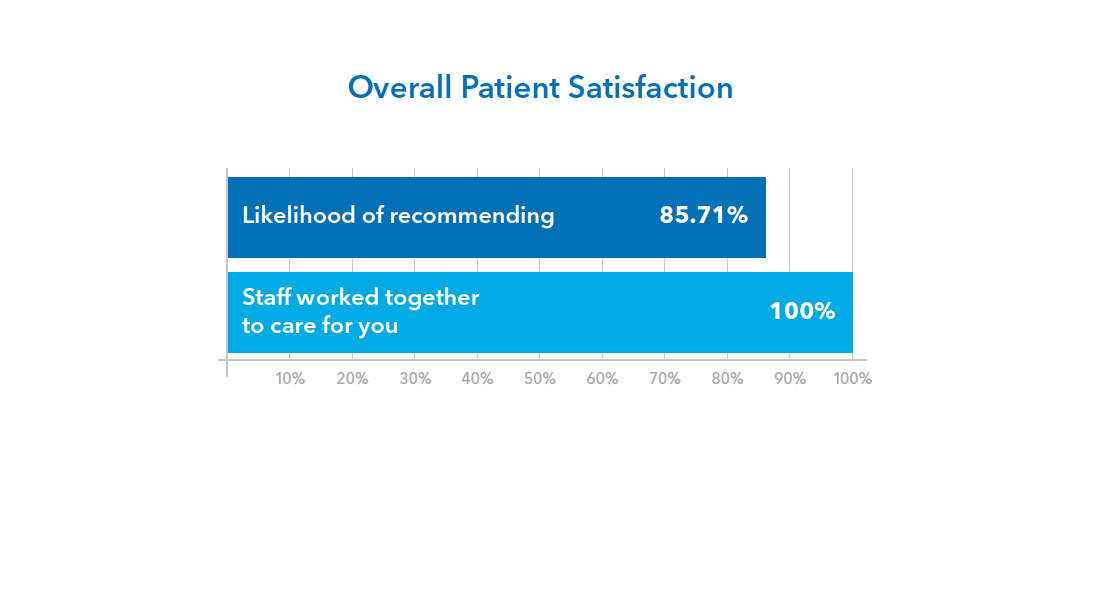 Overall Patient Satisfaction

Likelihood of recommending 85.71%

Staff worked together to care for you 100%

10% 20% 30% 40% 50% 60% 70% 80% 90% 100%